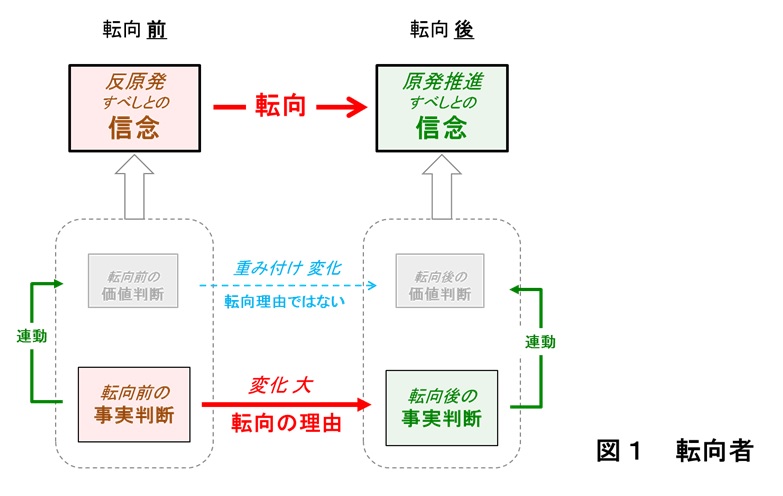 転向 前

転向 後

反原発
すべしとの
信念

転向

原発推進
すべしとの
信念

転向前の
価値判断

重み付け 変化
転向理由ではない

転向後の
価値判断

連動

連動

転向前の
事実判断

変化 大
転向の理由

転向後の
事実判断

図１　転向者